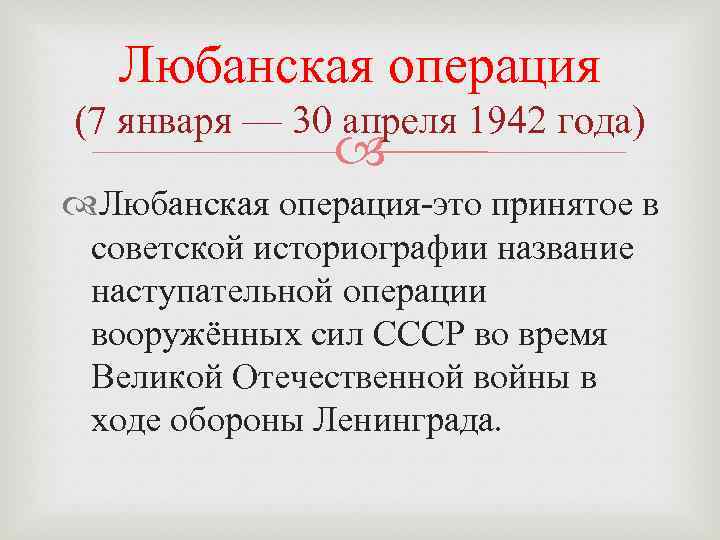 Любанская операция
(7 января — 30 апреля 1942 года)

Любанская операция-это принятое в советской историографии название наступательной операции вооружённых сил СССР во время Великой Отечественной войны в ходе обороны Ленинграда.